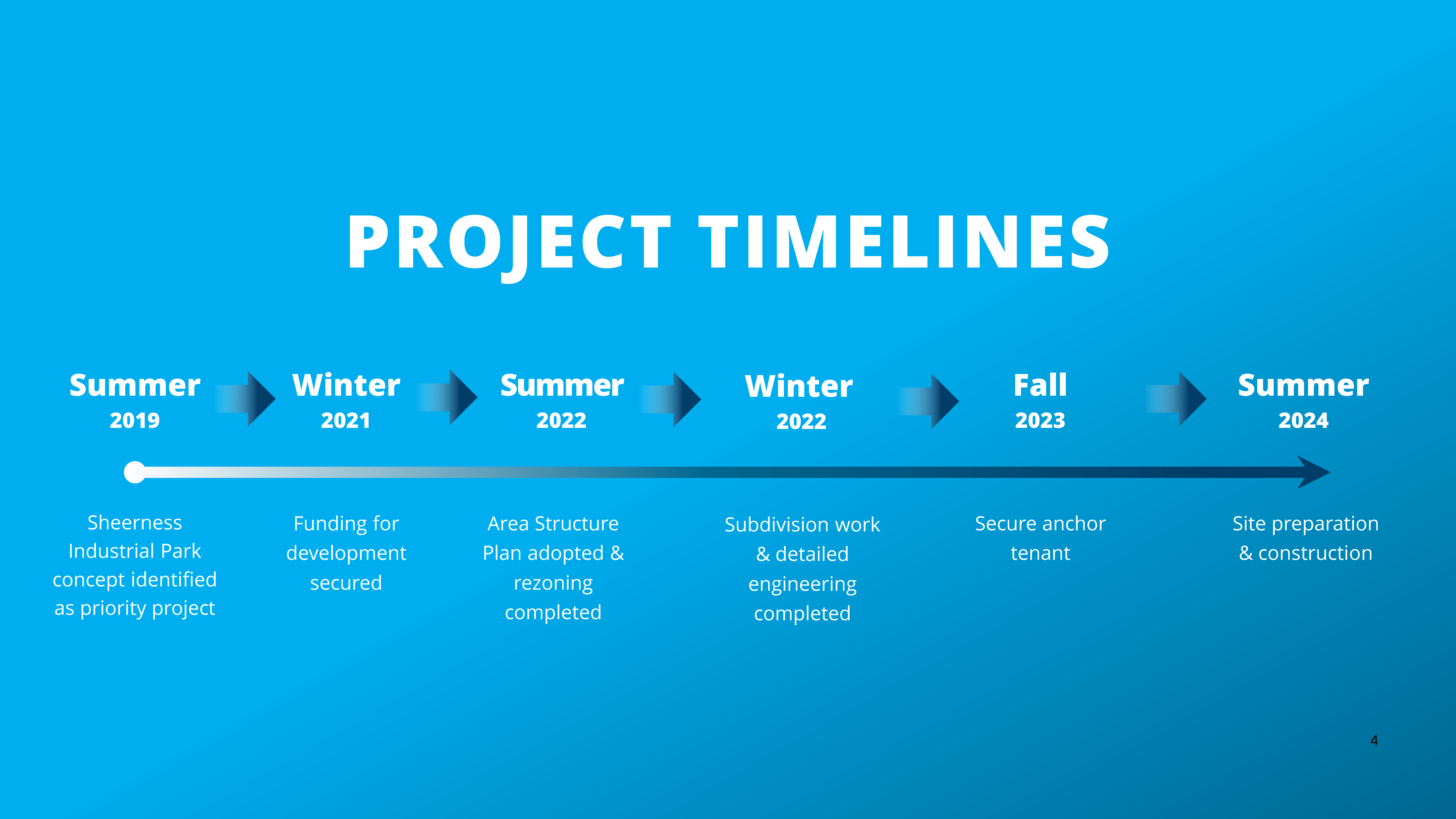 PROJECT TIMELINES

Summer
2019

Winter
2021

Summer
2022

Winter
2022

Fall
2023

Summer
2024

Sheerness Industrial Park concept identified as priority project

Funding for development secured

Area Structure Plan adopted & rezoning completed

Subdivision work & detailed engineering completed

Secure anchor tenant

Site preparation & construction

4